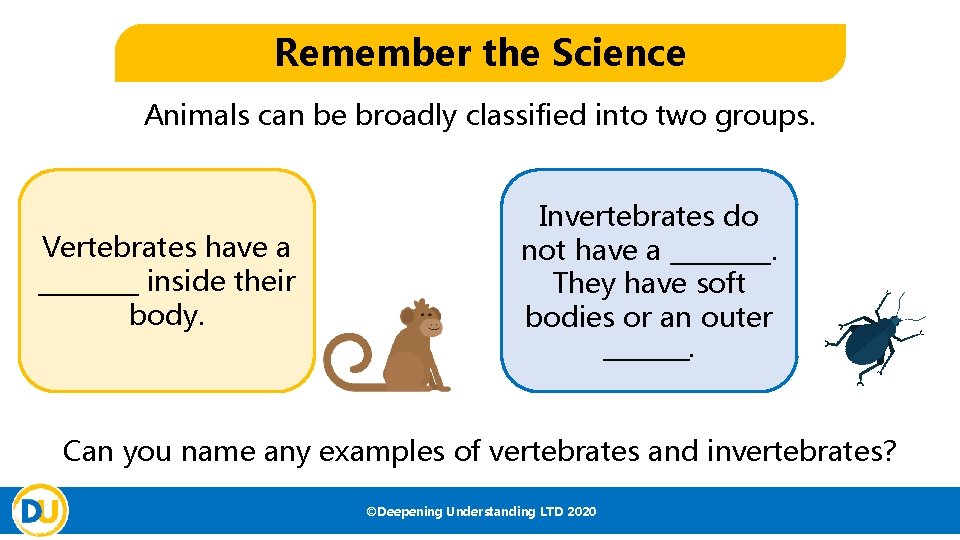 Remember the Science

Animals can be broadly classified into two groups.

Vertebrates have a ________ inside their body.

Invertebrates do not have a ________. They have soft bodies or an outer _______.

Can you name any examples of vertebrates and invertebrates?

DU

©Deepening Understanding LTD 2020